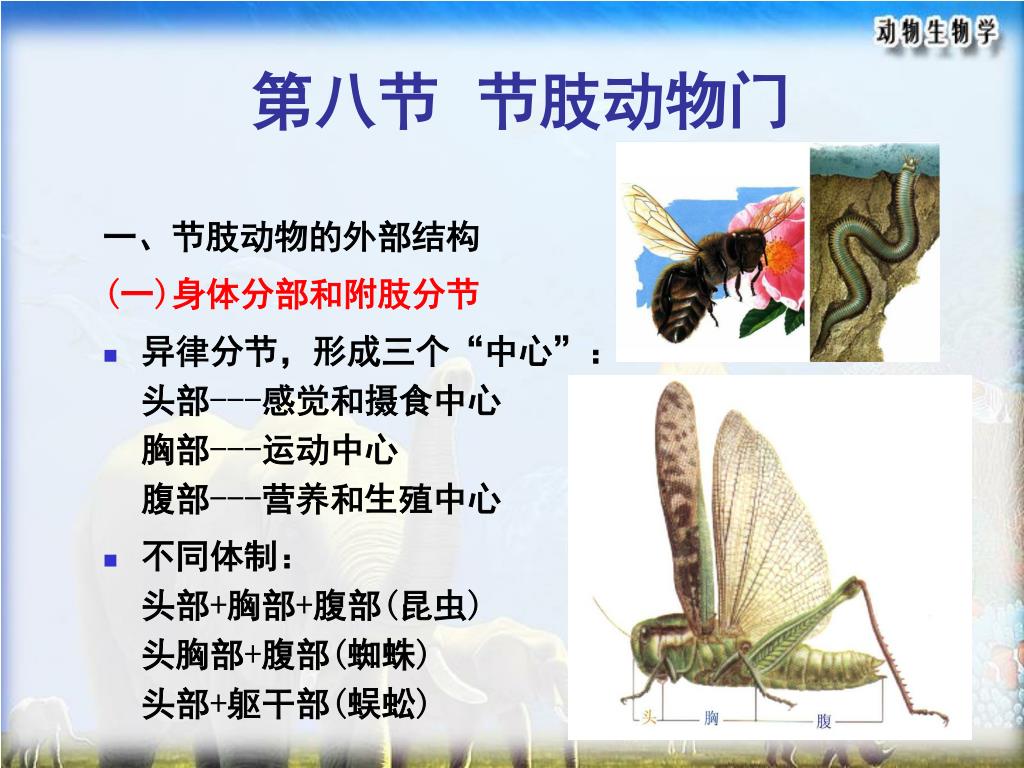 动物生物学

第八节 节肢动物门

一、节肢动物的外部结构

(一)身体分部和附肢分节

异律分节，形成三个“中心”：
头部---感觉和摄食中心
胸部---运动中心
腹部---营养和生殖中心

不同体制：
头部+胸部+腹部(昆虫)
头胸部+腹部(蜘蛛)
头部+躯干部(蜈蚣)

头 胸 腹